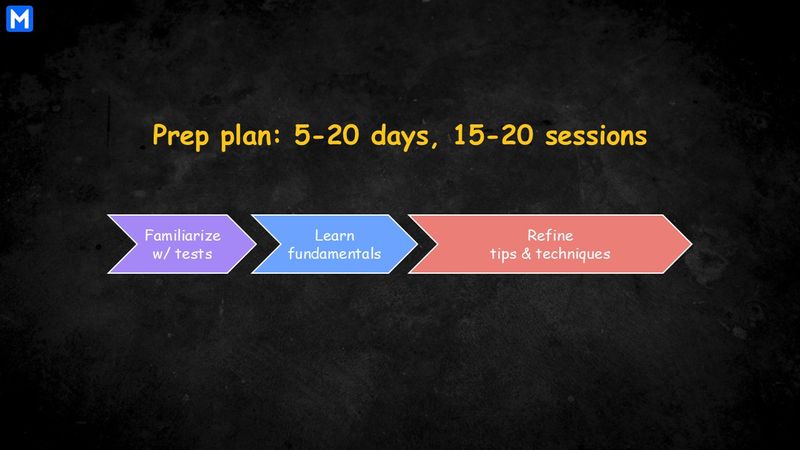 M

Prep plan: 5-20 days, 15-20 sessions

Familiarize w/ tests

Learn fundamentals

Refine tips & techniques